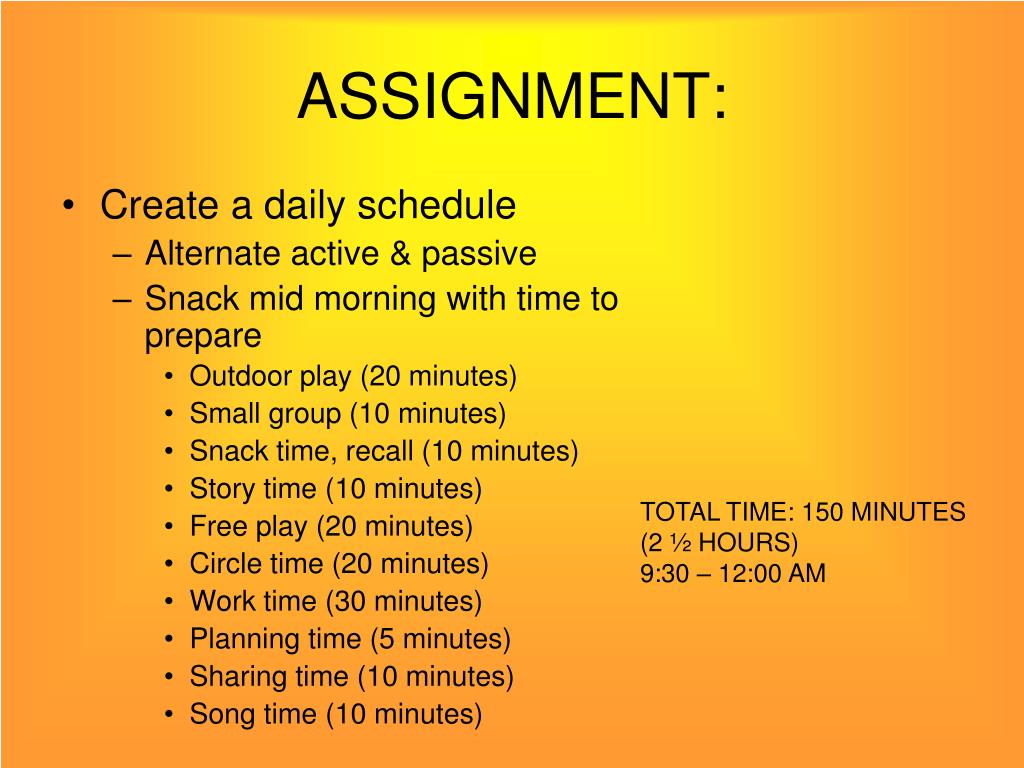 ASSIGNMENT:

• Create a daily schedule
– Alternate active & passive
– Snack mid morning with time to prepare
• Outdoor play (20 minutes)
• Small group (10 minutes)
• Snack time, recall (10 minutes)
• Story time (10 minutes)
• Free play (20 minutes)
• Circle time (20 minutes)
• Work time (30 minutes)
• Planning time (5 minutes)
• Sharing time (10 minutes)
• Song time (10 minutes)

TOTAL TIME: 150 MINUTES
(2 ½ HOURS)
9:30 – 12:00 AM